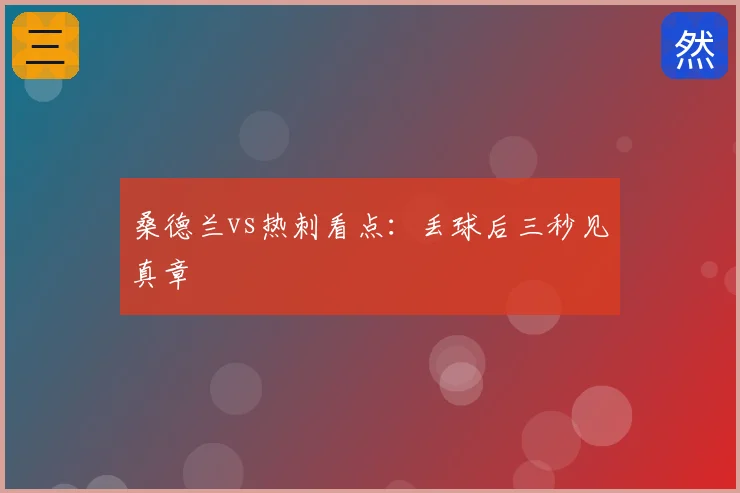 三

然

桑德兰VS热刺看点：丢球后三秒见真章